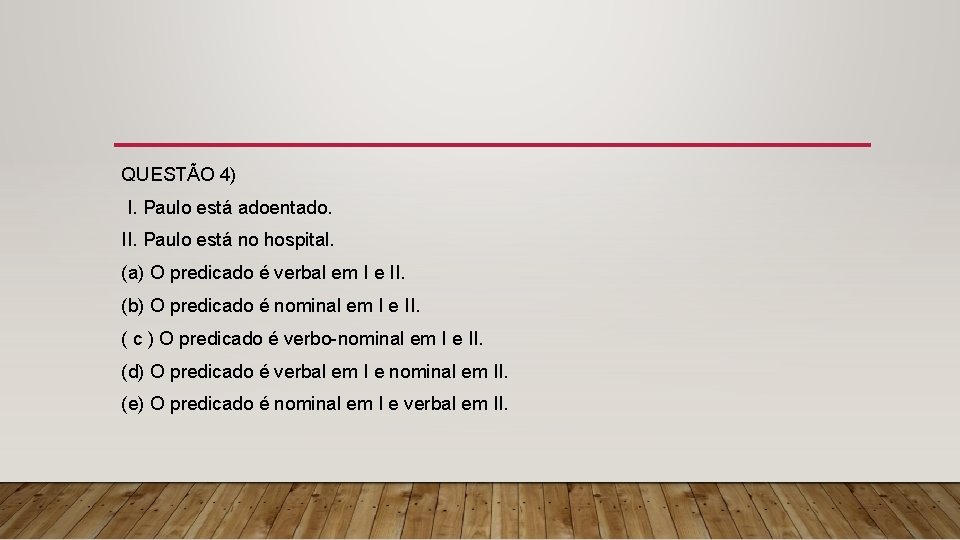 QUESTÃO 4)

I. Paulo está adoentado.

II. Paulo está no hospital.

(a) O predicado é verbal em I e II.

(b) O predicado é nominal em I e II.

( c ) O predicado é verbo-nominal em I e II.

(d) O predicado é verbal em I e nominal em II.

(e) O predicado é nominal em I e verbal em II.